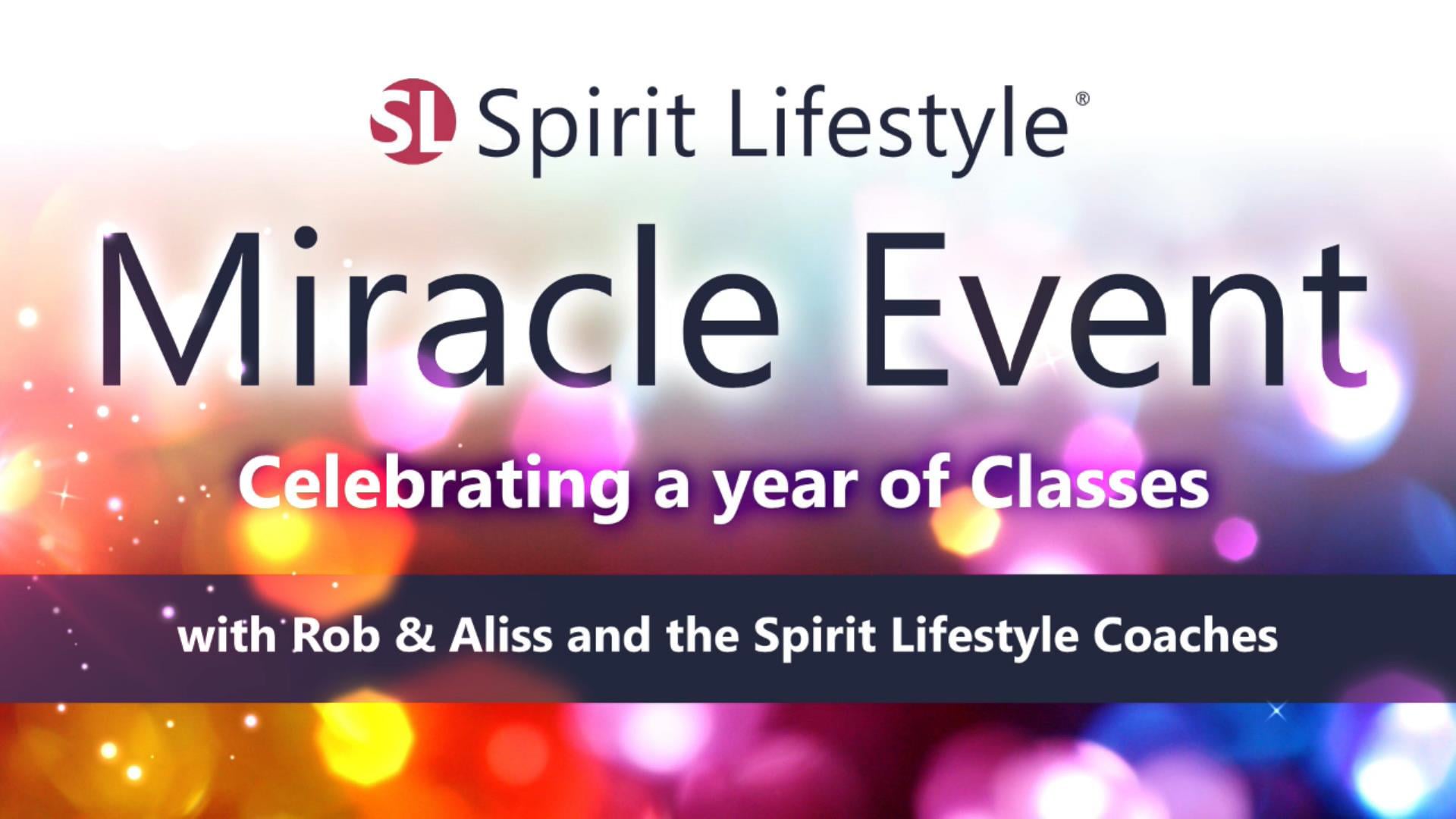 SL Spirit Lifestyle®

Miracle Event

Celebrating a year of Classes

with Rob & Aliss and the Spirit Lifestyle Coaches